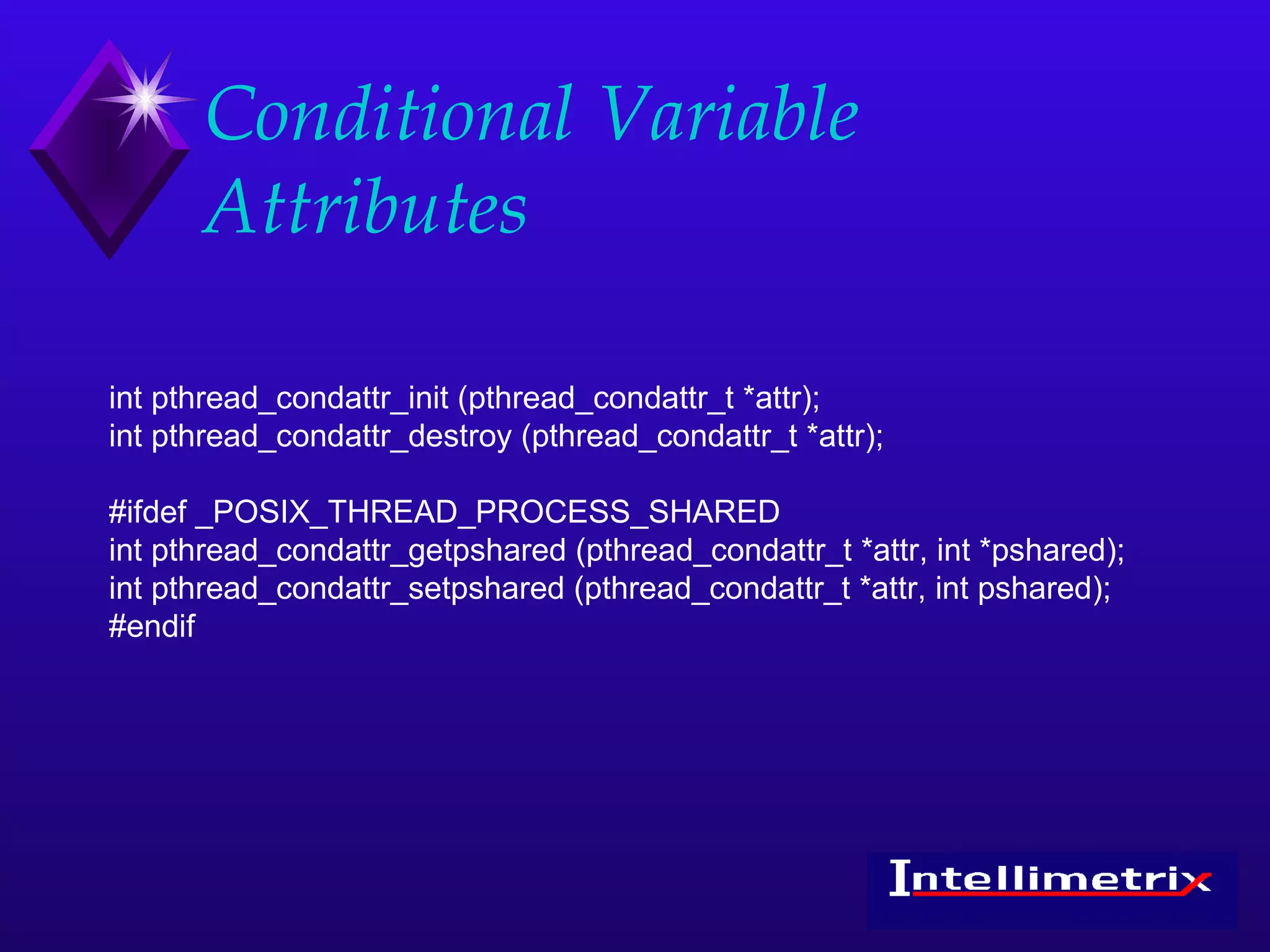 Conditional Variable Attributes

int pthread_condattr_init (pthread_condattr_t *attr);
int pthread_condattr_destroy (pthread_condattr_t *attr);

#ifdef _POSIX_THREAD_PROCESS_SHARED
int pthread_condattr_getpshared (pthread_condattr_t *attr, int *pshared);
int pthread_condattr_setpshared (pthread_condattr_t *attr, int pshared);
#endif

Intellimetrix